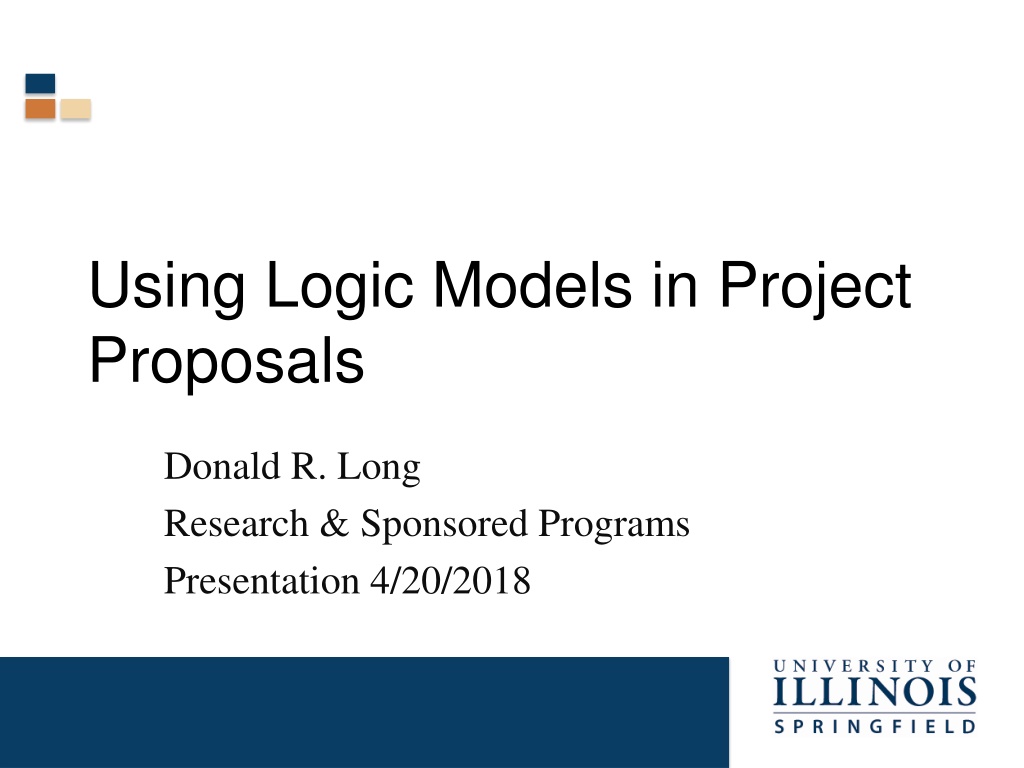 Using Logic Models in Project Proposals

Donald R. Long
Research & Sponsored Programs
Presentation 4/20/2018

UNIVERSITY OF
ILLINOIS
SPRINGFIELD